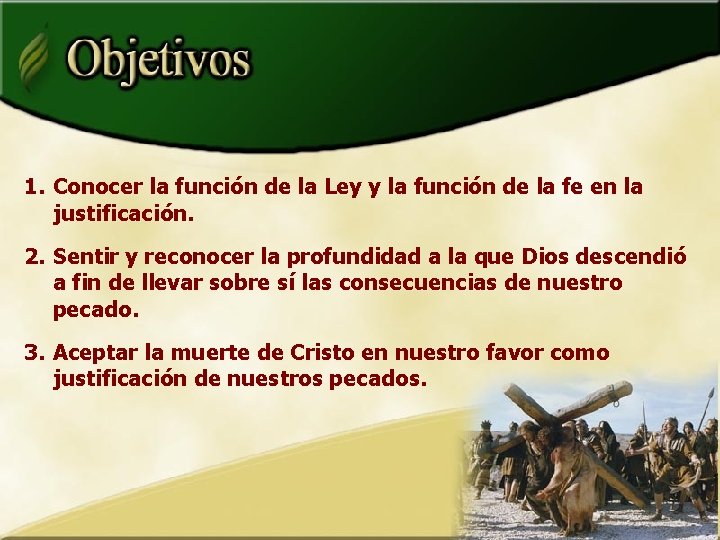 Objetivos

1. Conocer la función de la Ley y la función de la fe en la justificación.

2. Sentir y reconocer la profundidad a la que Dios descendió a fin de llevar sobre sí las consecuencias de nuestro pecado.

3. Aceptar la muerte de Cristo en nuestro favor como justificación de nuestros pecados.